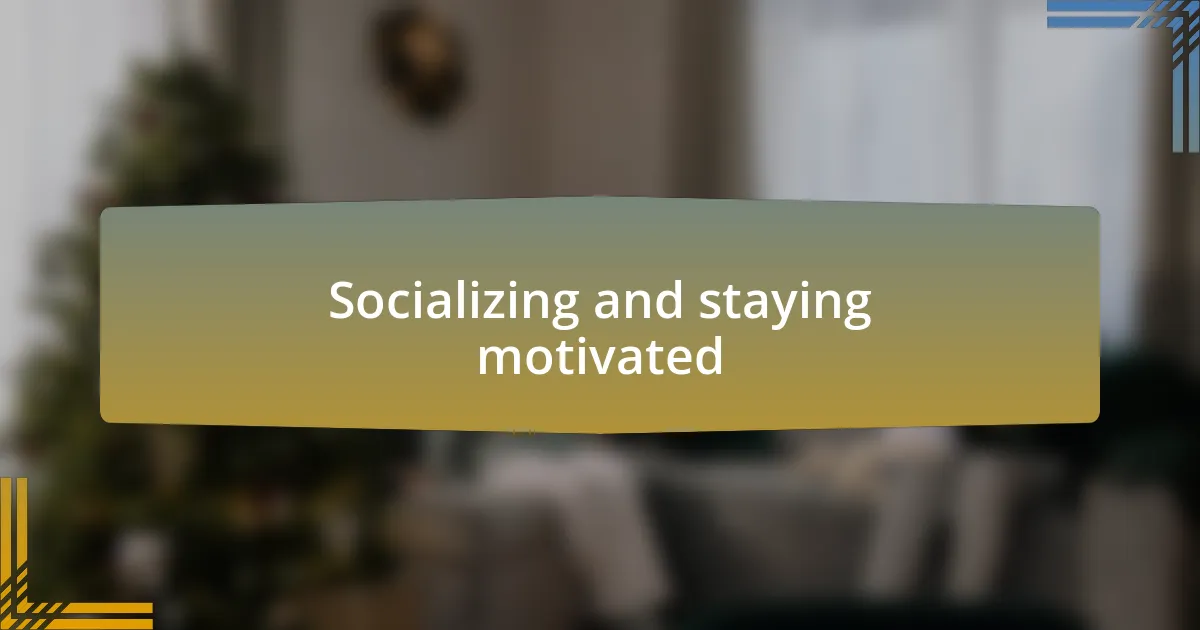 Socializing and staying motivated